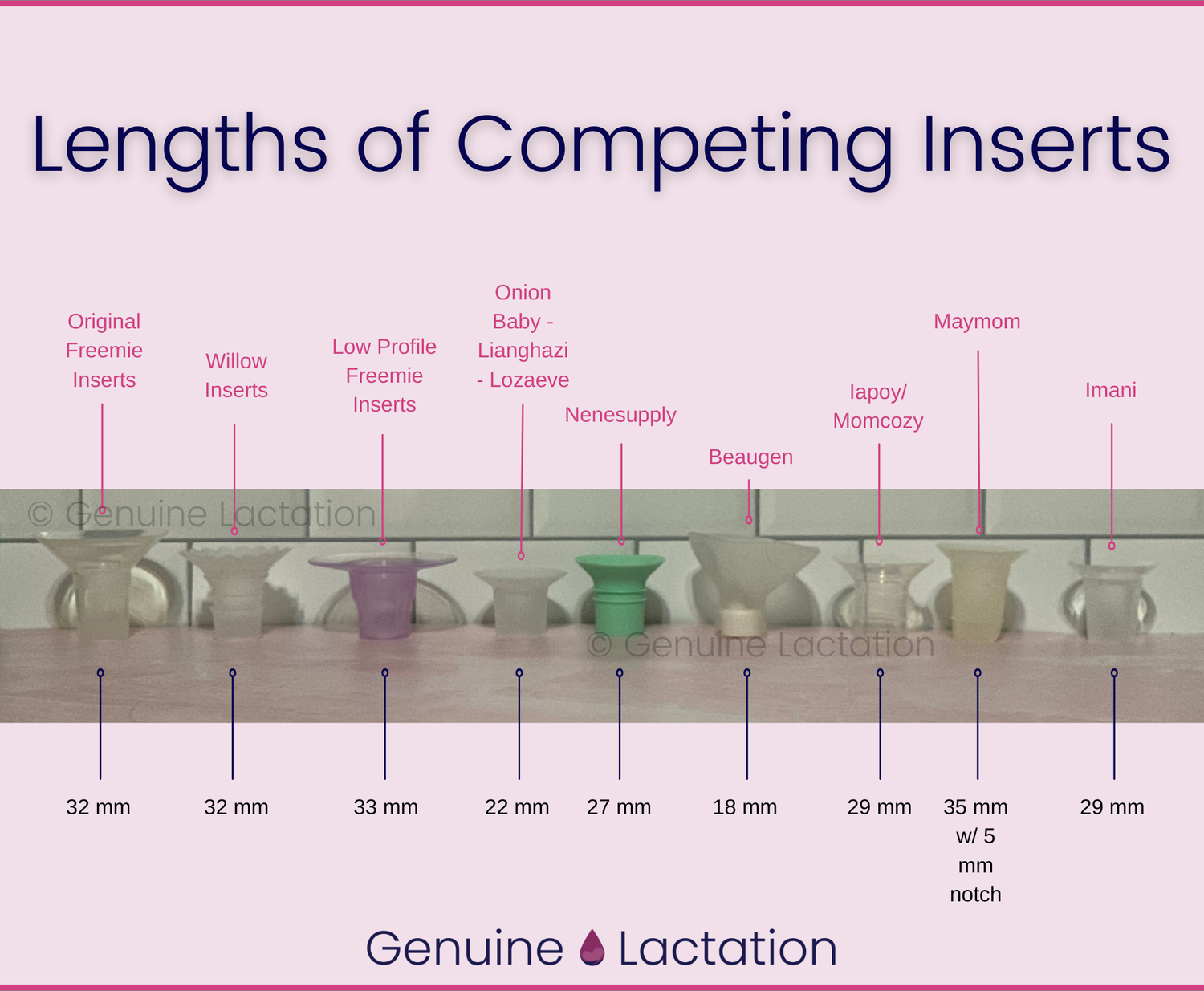 Lengths of Competing Inserts

Original Freemie Inserts

Willow Inserts

Low Profile Freemie Inserts

Onion Baby - Lianghazi - Lozaeve

Nenesupply

Beaugen

Iapoy/ Momcozy

Maymom

Imani

© Genuine Lactation

© Genuine Lactation

32 mm

32 mm

33 mm

22 mm

27 mm

18 mm

29 mm

35 mm w/ 5 mm notch

29 mm

Genuine Lactation